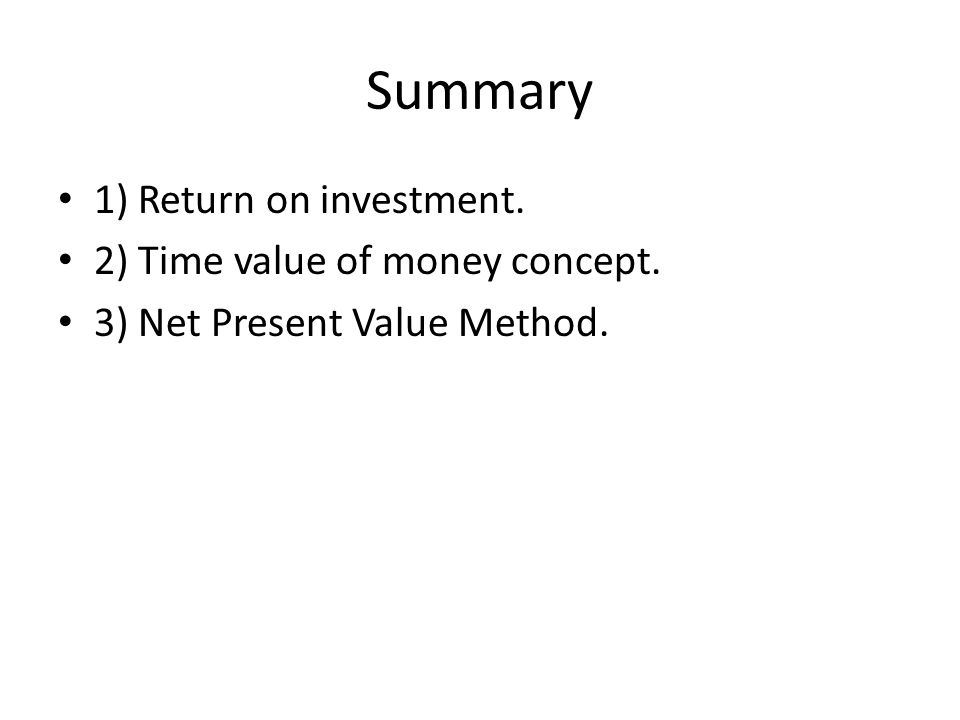 Summary

• 1) Return on investment.
• 2) Time value of money concept.
• 3) Net Present Value Method.